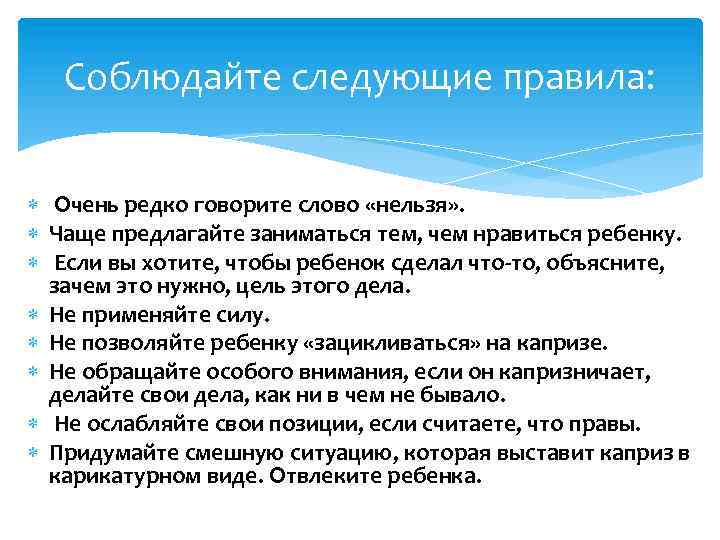 Соблюдайте следующие правила:

Очень редко говорите слово «нельзя».
Чаще предлагайте заниматься тем, чем нравиться ребенку.
Если вы хотите, чтобы ребенок сделал что-то, объясните, зачем это нужно, цель этого дела.
Не применяйте силу.
Не позволяйте ребенку «зацикливаться» на капризе.
Не обращайте особого внимания, если он капризничает, делайте свои дела, как ни в чем не бывало.
Не ослабляйте свои позиции, если считаете, что правы.
Придумайте смешную ситуацию, которая выставит каприз в карикатурном виде. Отвлеките ребенка.